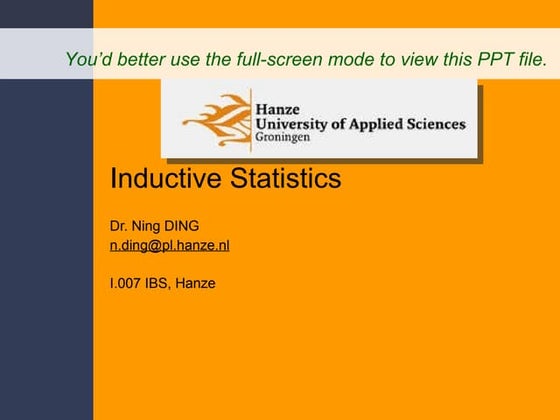 You'd better use the full-screen mode to view this PPT file.

Hanze
University of Applied Sciences
Groningen

Inductive Statistics

Dr. Ning DING
n.ding@pl.hanze.nl

I.007 IBS, Hanze